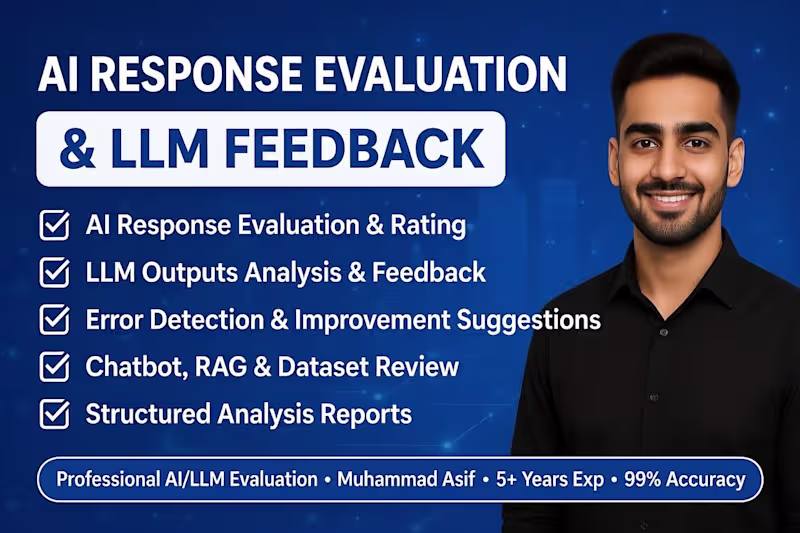 AI RESPONSE EVALUATION
& LLM FEEDBACK

AI Response Evaluation & Rating
LLM Outputs Analysis & Feedback
Error Detection & Improvement Suggestions
Chatbot, RAG & Dataset Review
Structured Analysis Reports

Professional AI/LLM Evaluation • Muhammad Asif • 5+ Years Exp • 99% Accuracy